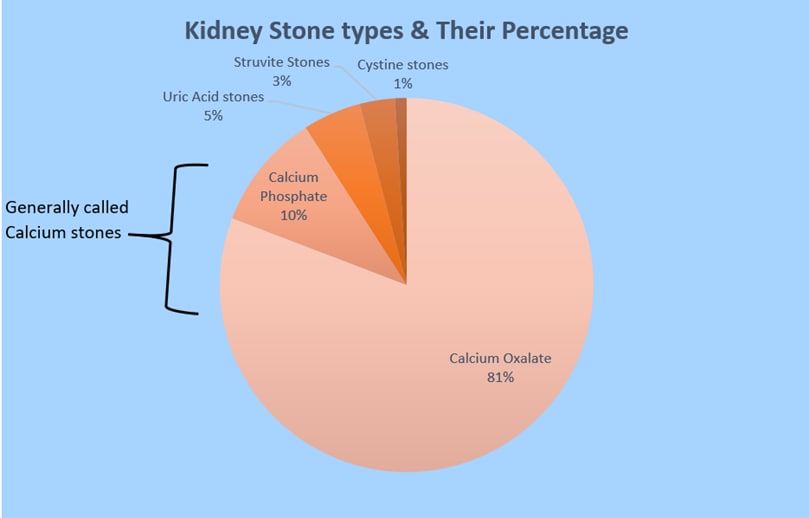 Kidney Stone types & Their Percentage

Struvite Stones
3%

Cystine stones
1%

Uric Acid stones
5%

Calcium
Phosphate
10%

Generally called
Calcium stones

Calcium Oxalate
81%